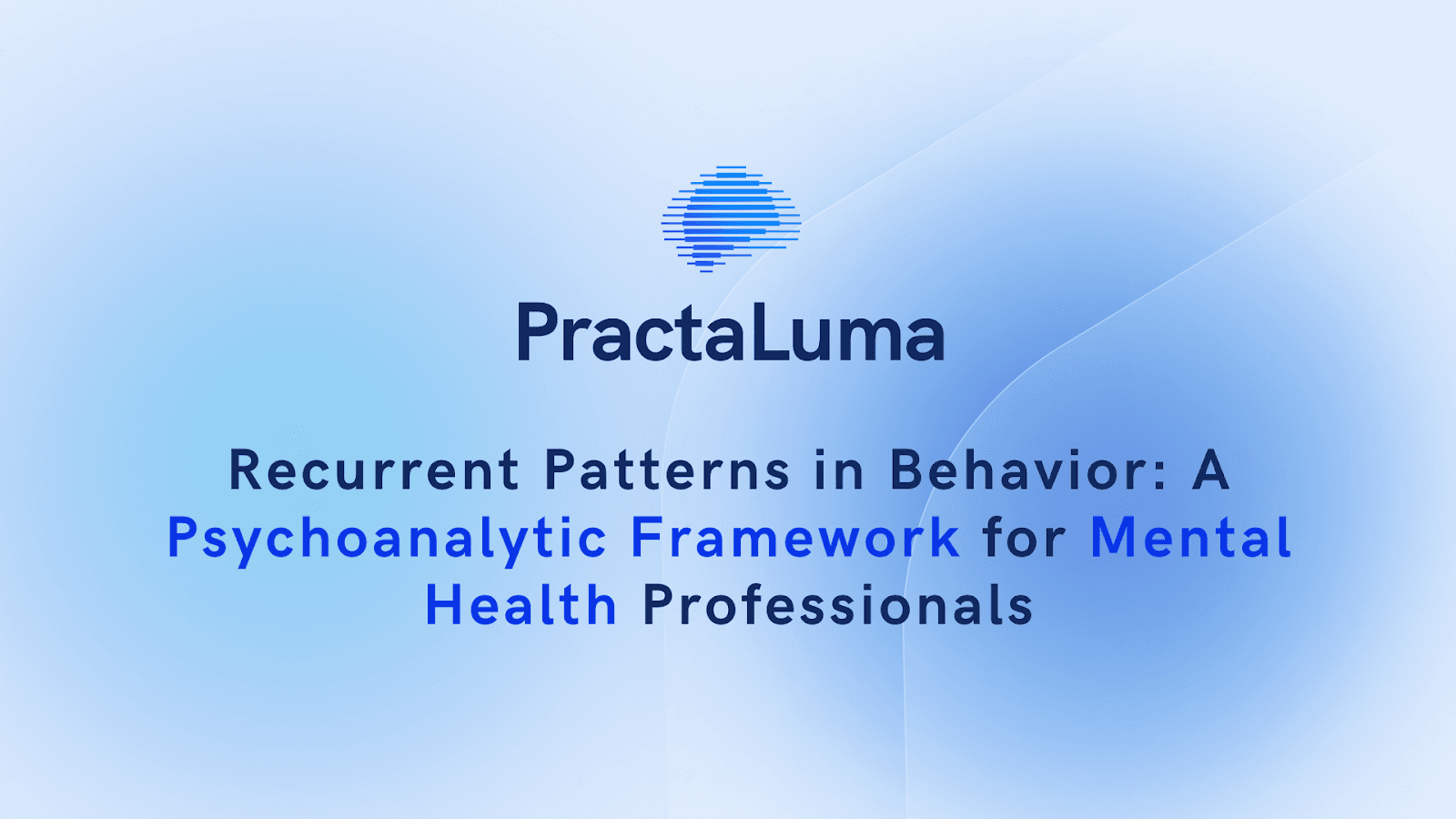 PractaLuma

Recurrent Patterns in Behavior: A Psychoanalytic Framework for Mental Health Professionals